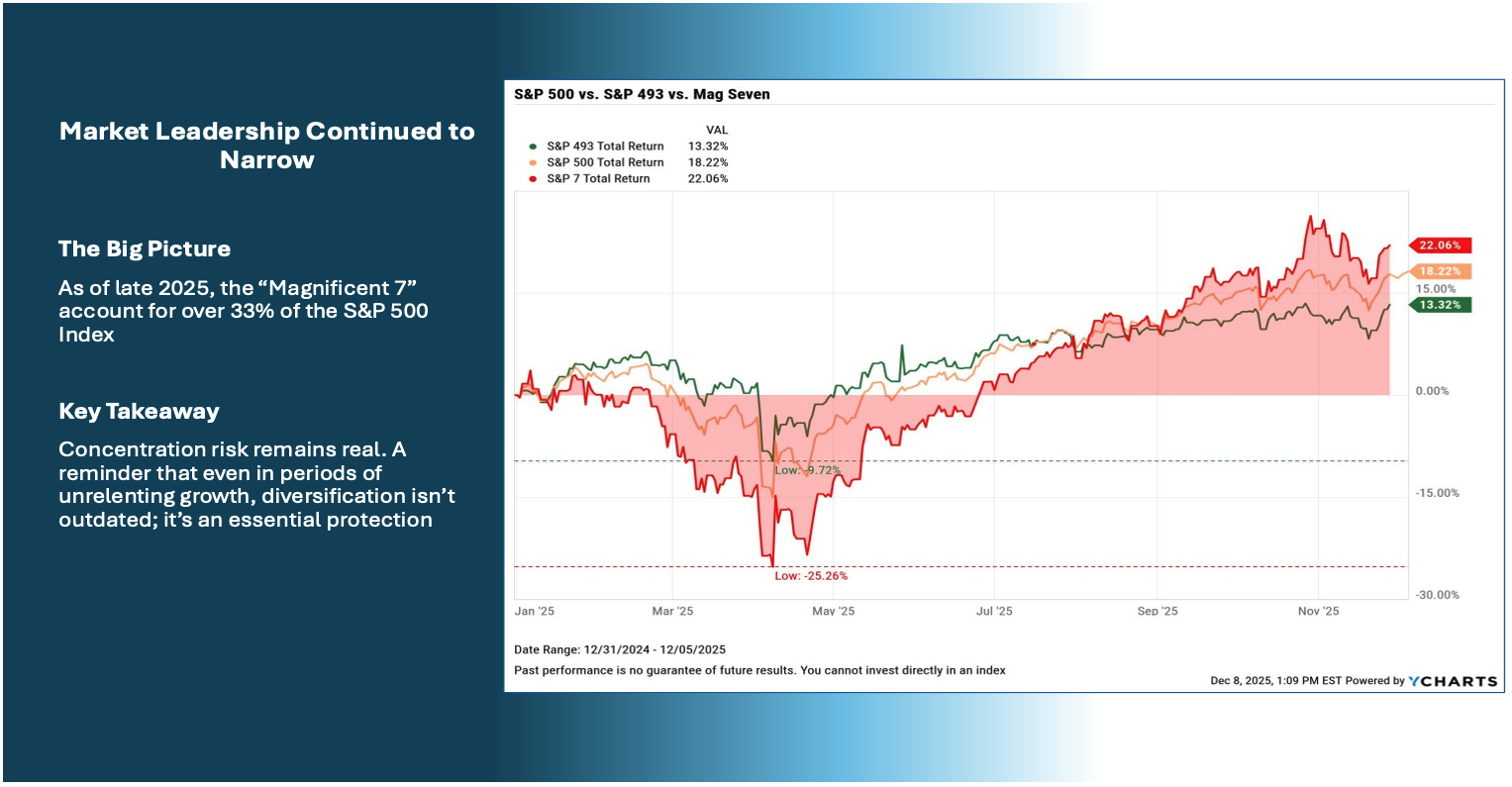 Market Leadership Continued to Narrow

The Big Picture

As of late 2025, the "Magnificent 7" account for over 33% of the S&P 500 Index

Key Takeaway

Concentration risk remains real. A reminder that even in periods of unrelenting growth, diversification isn't outdated; it's an essential protection

S&P 500 vs. S&P 493 vs. Mag Seven

VAL
• S&P 493 Total Return 13.32%
• S&P 500 Total Return 18.22%
• S&P 7 Total Return 22.06%

22.06%
18.22%
15.00%
13.32%
0.00%
-15.00%
-30.00%

Low: -9.72%
Low: -25.26%

Jan '25
Mar '25
May '25
Jul '25
Sep '25
Nov '25

Date Range: 12/31/2024 - 12/05/2025

Past performance is no guarantee of future results. You cannot invest directly in an index

Dec 8, 2025, 1:09 PM EST Powered by YCHARTS